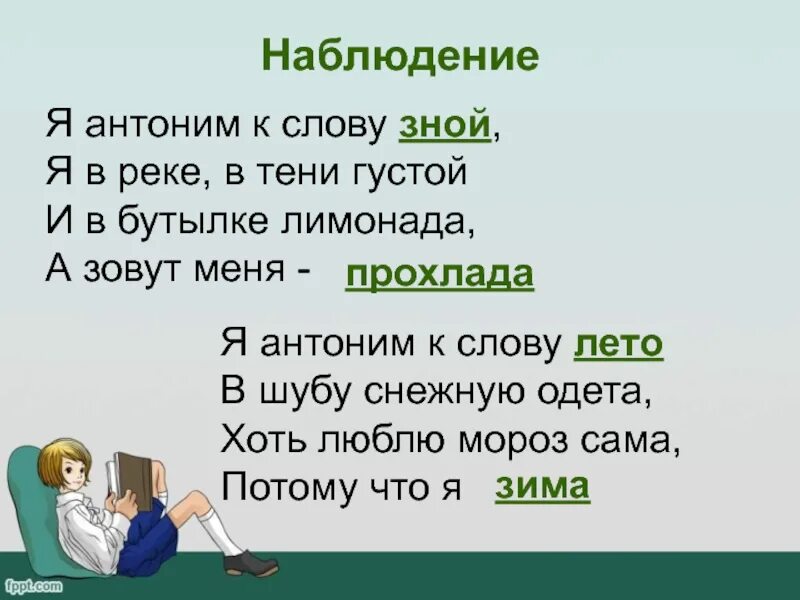 Наблюдение

Я антоним к слову зной,
Я в реке, в тени густой
И в бутылке лимонада,
А зовут меня - прохлада

Я антоним к слову лето
В шубу снежную одета,
Хоть люблю мороз сама,
Потому что я зима

fppt.com